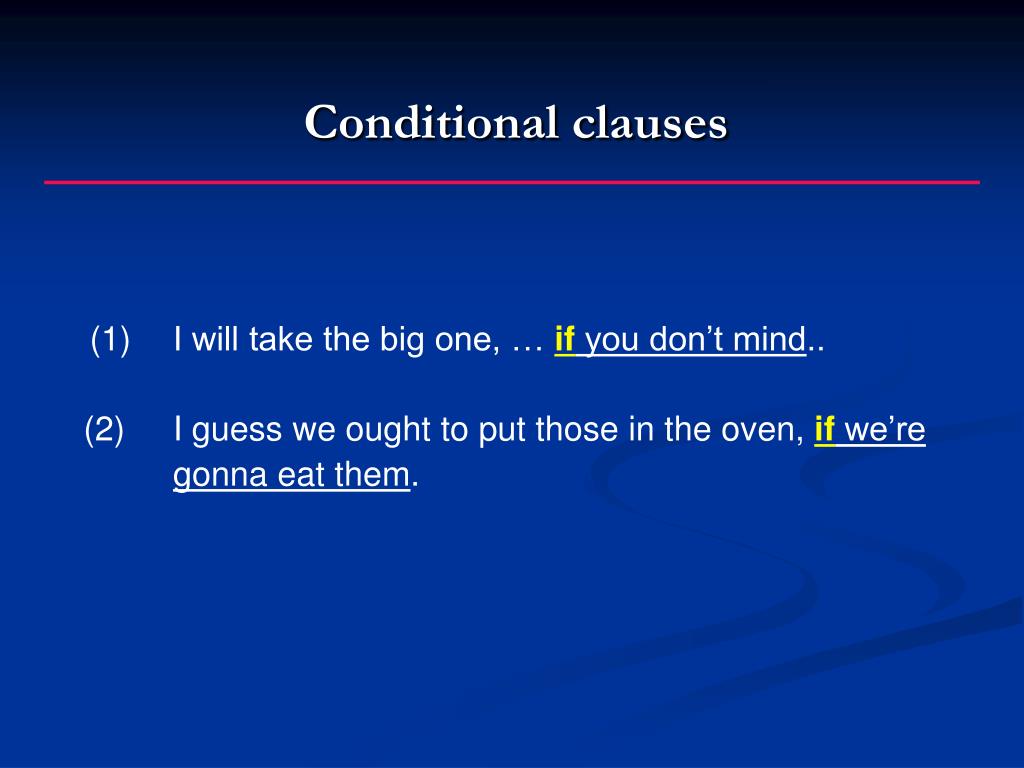 Conditional clauses

(1) I will take the big one, … if you don’t mind..

(2) I guess we ought to put those in the oven, if we’re gonna eat them.